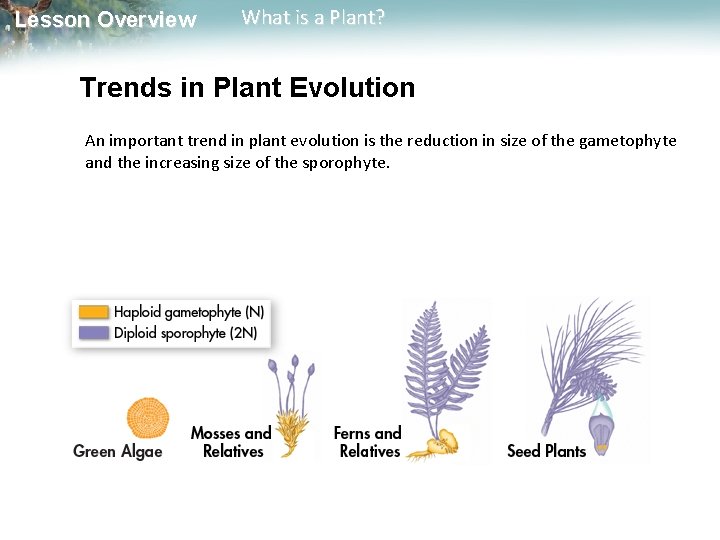 Lesson Overview What is a Plant?

Trends in Plant Evolution

An important trend in plant evolution is the reduction in size of the gametophyte and the increasing size of the sporophyte.

Haploid gametophyte (N)
Diploid sporophyte (2N)

Green Algae

Mosses and Relatives

Ferns and Relatives

Seed Plants